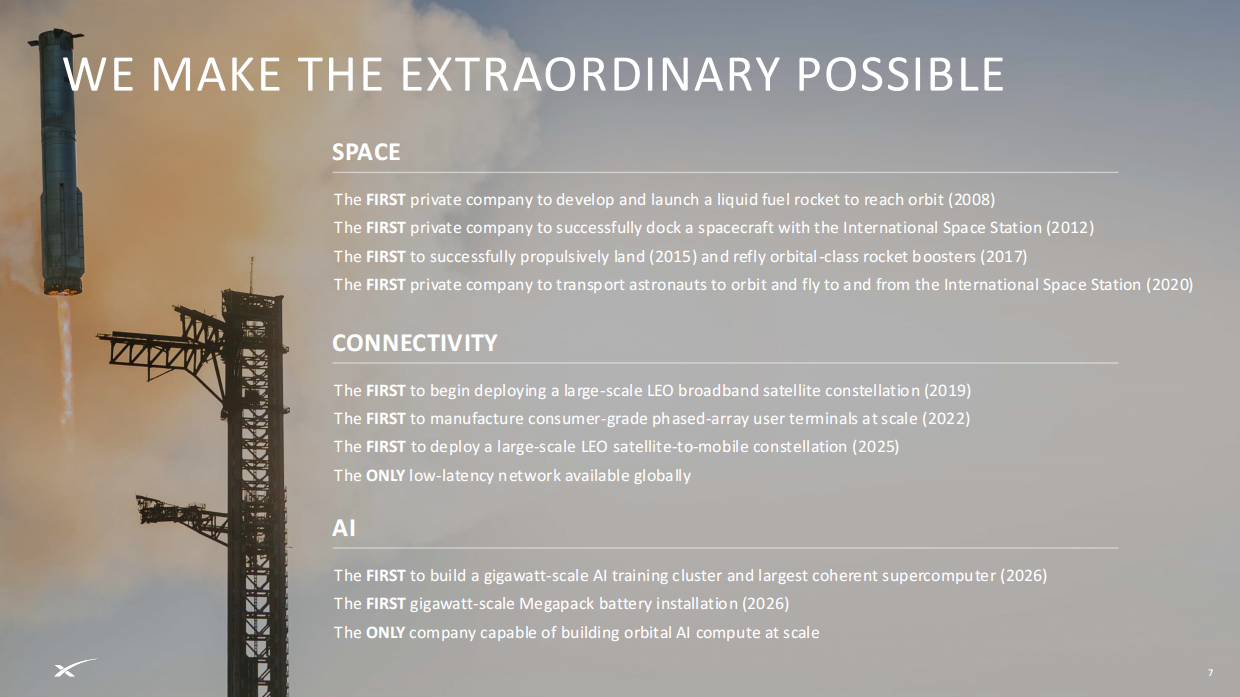 WE MAKE THE EXTRAORDINARY POSSIBLE

SPACE

The FIRST private company to develop and launch a liquid fuel rocket to reach orbit (2008)

The FIRST private company to successfully dock a spacecraft with the International Space Station (2012)

The FIRST to successfully propulsively land (2015) and refly orbital-class rocket boosters (2017)

The FIRST private company to transport astronauts to orbit and fly to and from the International Space Station (2020)

CONNECTIVITY

The FIRST to begin deploying a large-scale LEO broadband satellite constellation (2019)

The FIRST to manufacture consumer-grade phased-array user terminals at scale (2022)

The FIRST to deploy a large-scale LEO satellite-to-mobile constellation (2025)

The ONLY low-latency network available globally

AI

The FIRST to build a gigawatt-scale AI training cluster and largest coherent supercomputer (2026)

The FIRST gigawatt-scale Megapack battery installation (2026)

The ONLY company capable of building orbital AI compute at scale

7